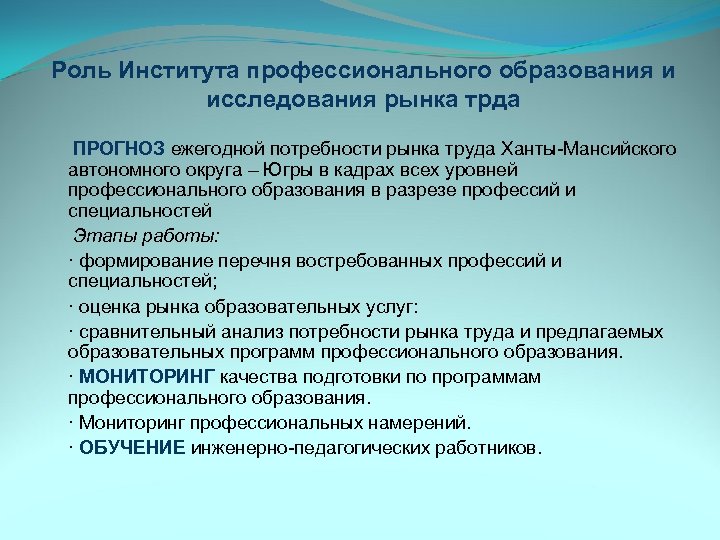 Роль Института профессионального образования и исследования рынка трда

ПРОГНОЗ ежегодной потребности рынка труда Ханты-Мансийского автономного округа – Югры в кадрах всех уровней профессионального образования в разрезе профессий и специальностей

Этапы работы:

· формирование перечня востребованных профессий и специальностей;

· оценка рынка образовательных услуг:

· сравнительный анализ потребности рынка труда и предлагаемых образовательных программ профессионального образования.

· МОНИТОРИНГ качества подготовки по программам профессионального образования.

· Мониторинг профессиональных намерений.

· ОБУЧЕНИЕ инженерно-педагогических работников.